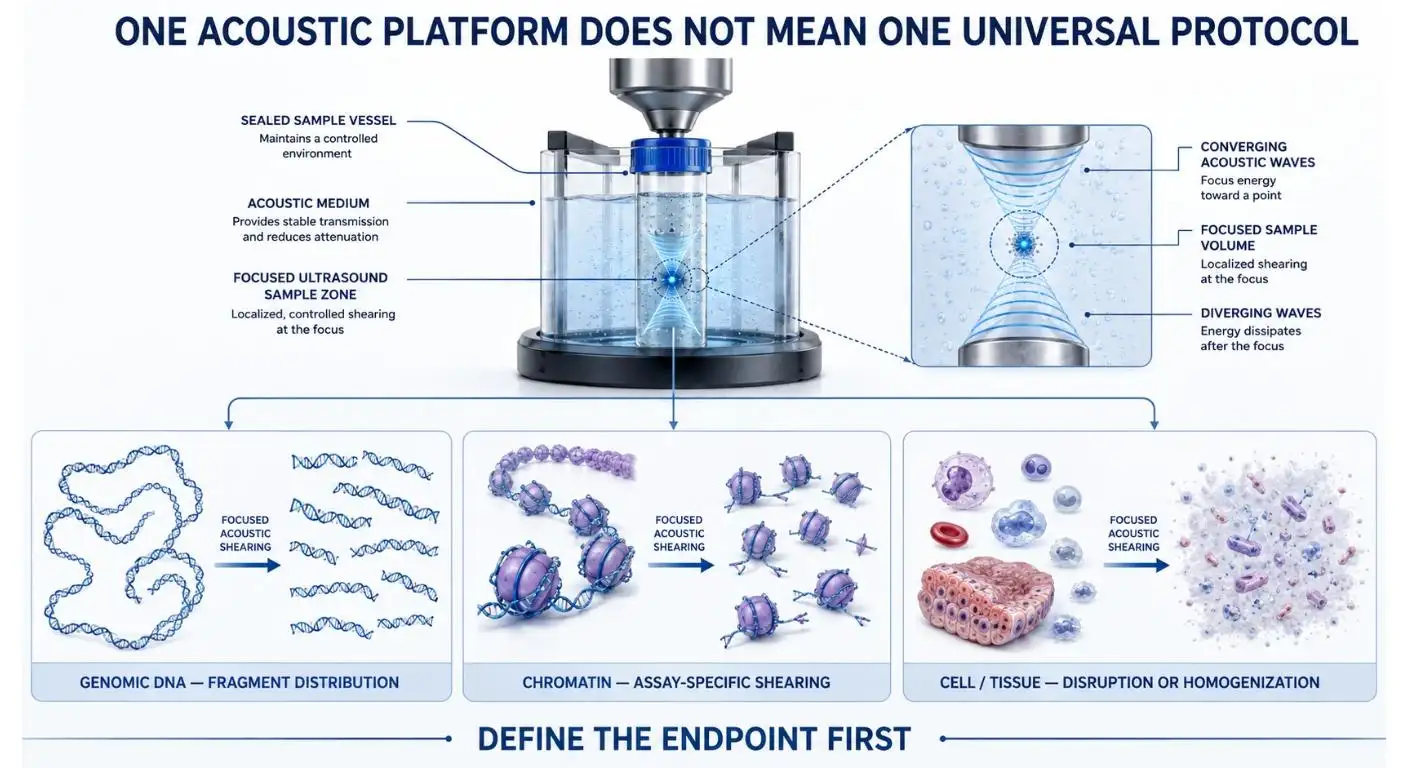 ONE ACOUSTIC PLATFORM DOES NOT MEAN ONE UNIVERSAL PROTOCOL

SEALED SAMPLE VESSEL
Maintains a controlled environment

ACOUSTIC MEDIUM
Provides stable transmission and reduces attenuation

FOCUSED ULTRASOUND SAMPLE ZONE
Localized, controlled shearing at the focus

CONVERGING ACOUSTIC WAVES
Focus energy toward a point

FOCUSED SAMPLE VOLUME
Localized shearing at the focus

DIVERGING WAVES
Energy dissipates after the focus

FOCUSED ACOUSTIC SHEARING

GENOMIC DNA — FRAGMENT DISTRIBUTION

FOCUSED ACOUSTIC SHEARING

CHROMATIN — ASSAY-SPECIFIC SHEARING

FOCUSED ACOUSTIC SHEARING

CELL / TISSUE — DISRUPTION OR HOMOGENIZATION

DEFINE THE ENDPOINT FIRST